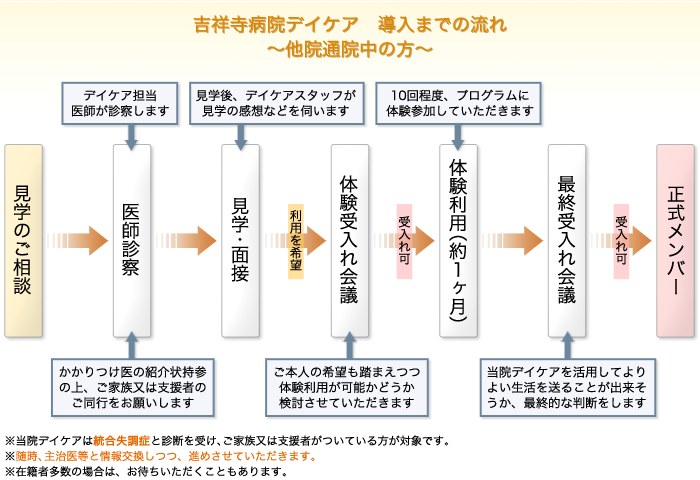 吉祥寺病院デイケア　導入までの流れ
〜他院通院中の方〜

デイケア担当医師が診察します

見学後、デイケアスタッフが見学の感想などを伺います

10回程度、プログラムに体験参加していただきます

見学のご相談

医師診察

見学・面接

利用を希望

体験受入れ会議

受入れ可

体験利用(約1ヶ月)

最終受入れ会議

受入れ可

正式メンバー

かかりつけ医の紹介状持参の上、ご家族又は支援者のご同行をお願いします

ご本人の希望も踏まえつつ体験利用が可能かどうか検討させていただきます

当院デイケアを活用してよりよい生活を送ることが出来そうか、最終的な判断をします

※当院デイケアは統合失調症と診断を受け、ご家族又は支援者がついている方が対象です。
※随時、主治医等と情報交換しつつ、進めさせていただきます。
※在籍者多数の場合は、お待ちいただくこともあります。